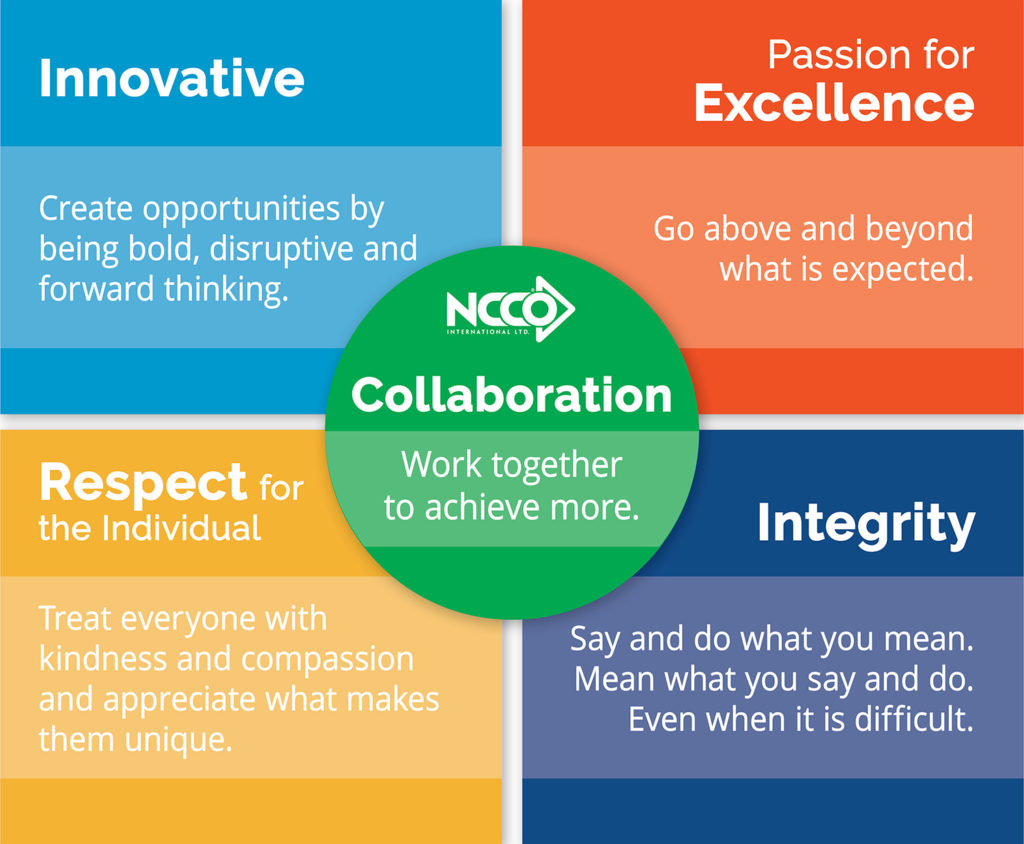 Innovative

Create opportunities by being bold, disruptive and forward thinking.

Passion for Excellence

Go above and beyond what is expected.

NCCO INTERNATIONAL LTD.

Collaboration

Work together to achieve more.

Respect for the Individual

Treat everyone with kindness and compassion and appreciate what makes them unique.

Integrity

Say and do what you mean. Mean what you say and do. Even when it is difficult.